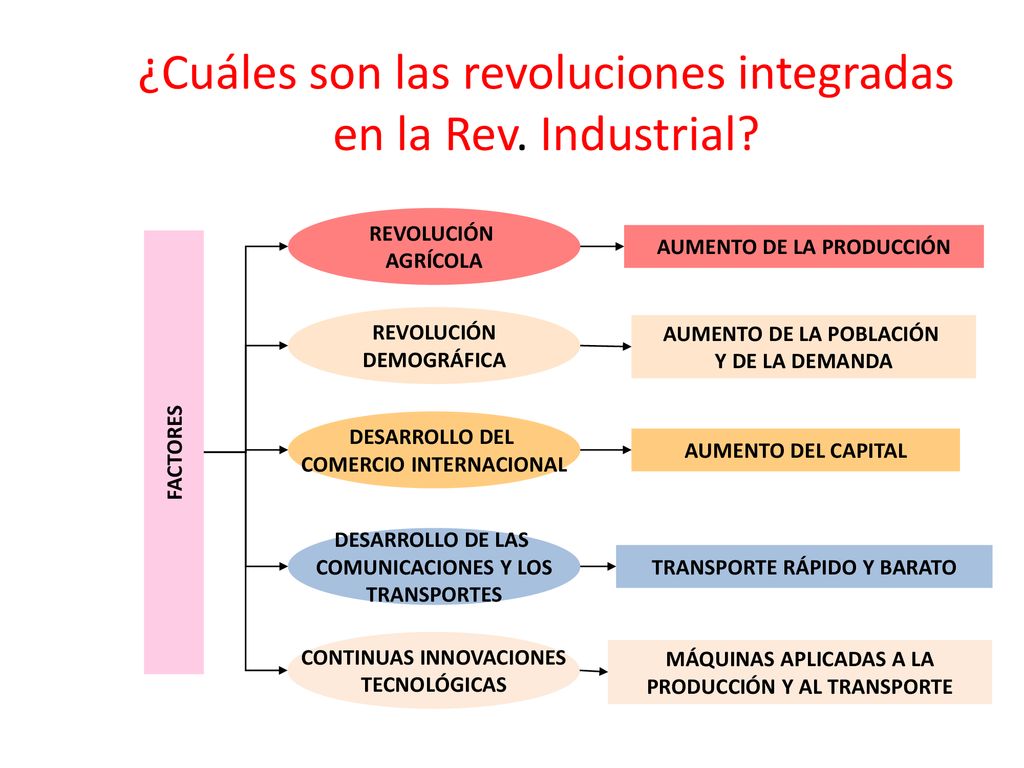 ¿Cuáles son las revoluciones integradas en la Rev. Industrial?

FACTORES

REVOLUCIÓN AGRÍCOLA

AUMENTO DE LA PRODUCCIÓN

REVOLUCIÓN DEMOGRÁFICA

AUMENTO DE LA POBLACIÓN Y DE LA DEMANDA

DESARROLLO DEL COMERCIO INTERNACIONAL

AUMENTO DEL CAPITAL

DESARROLLO DE LAS COMUNICACIONES Y LOS TRANSPORTES

TRANSPORTE RÁPIDO Y BARATO

CONTINUAS INNOVACIONES TECNOLÓGICAS

MÁQUINAS APLICADAS A LA PRODUCCIÓN Y AL TRANSPORTE